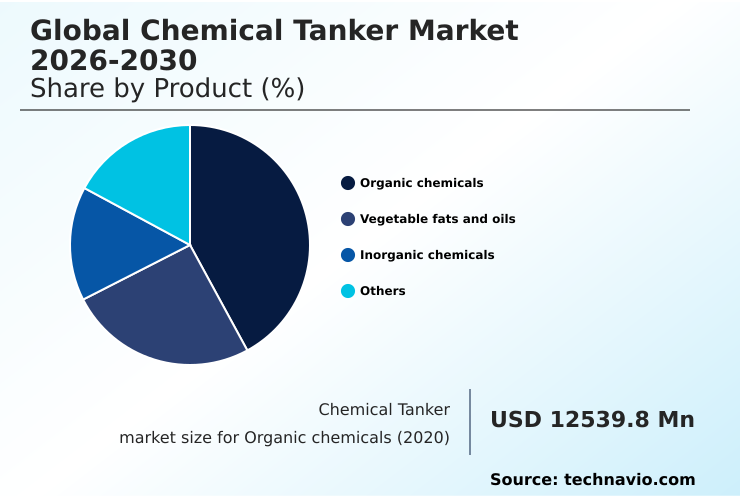 Global Chemical Tanker Market 2026-2030
Share by Product (%)

Organic chemicals
Vegetable fats and oils
Inorganic chemicals
Others

Chemical Tanker market size for Organic chemicals (2020)

USD 12539.8 Mn

Source: technavio.com